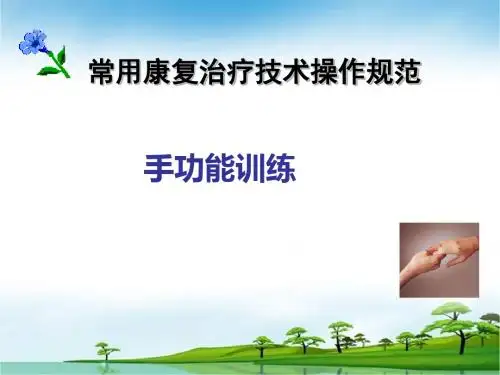 常用康复治疗技术操作规范

手功能训练